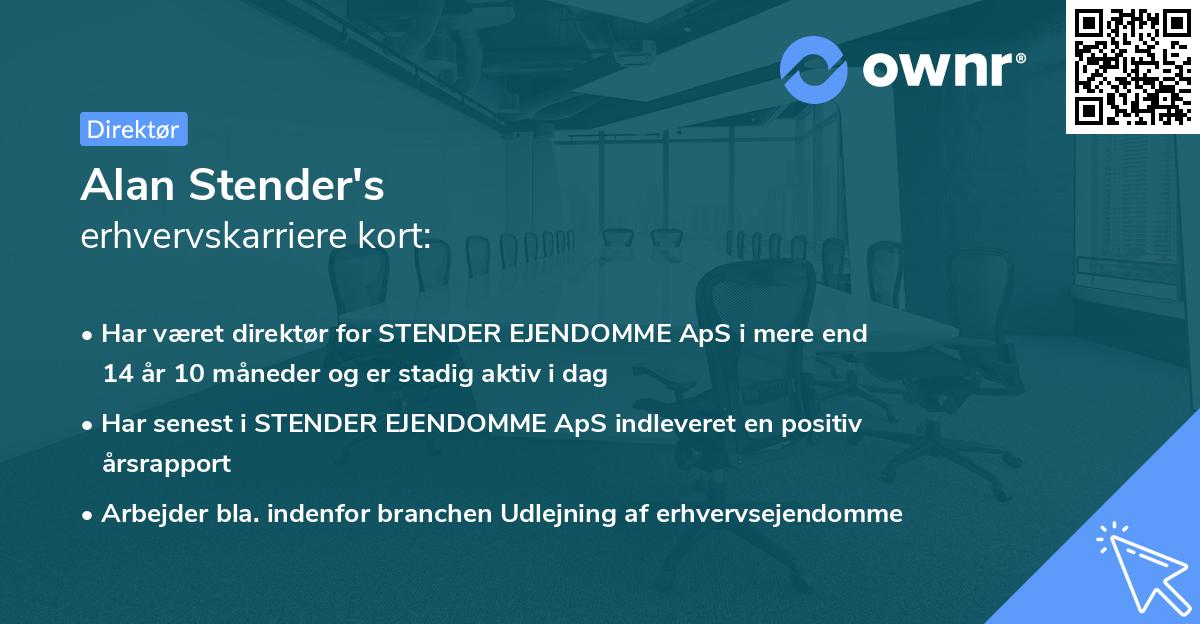 ownr®

Direktør

Alan Stender's
erhvervskarriere kort:

• Har været direktør for STENDER EJENDOMME ApS i mere end 14 år 10 måneder og er stadig aktiv i dag

• Har senest i STENDER EJENDOMME ApS indleveret en positiv årsrapport

• Arbejder bla. indenfor branchen Udlejning af erhvervsejendomme